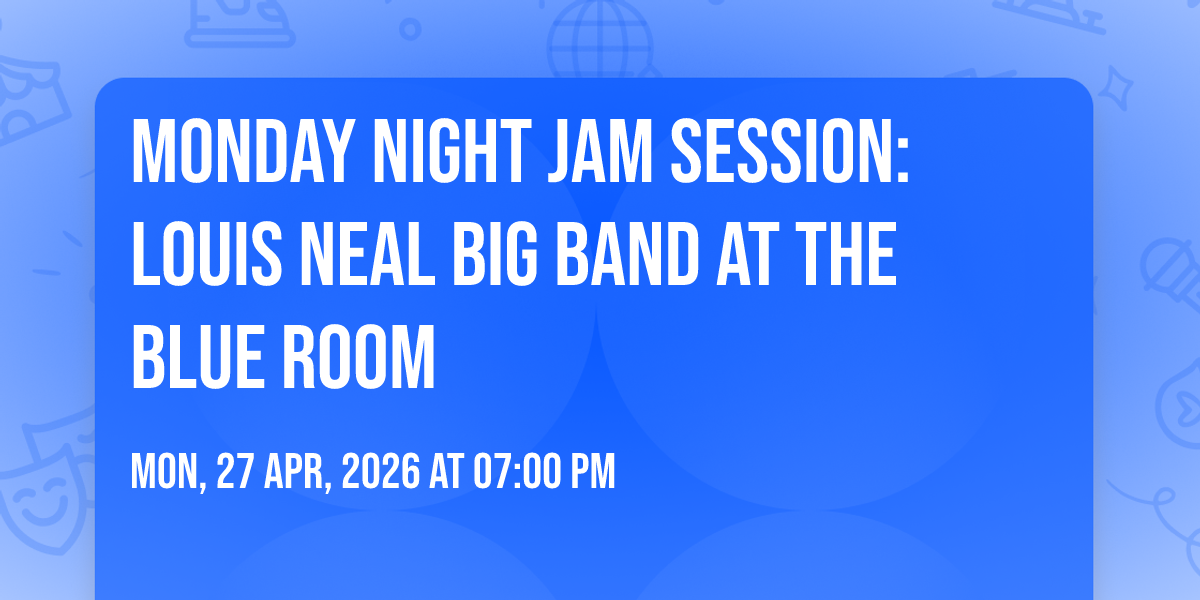 MONDAY NIGHT JAM SESSION: LOUIS NEAL BIG BAND AT THE BLUE ROOM

MON, 27 APR, 2026 AT 07:00 PM